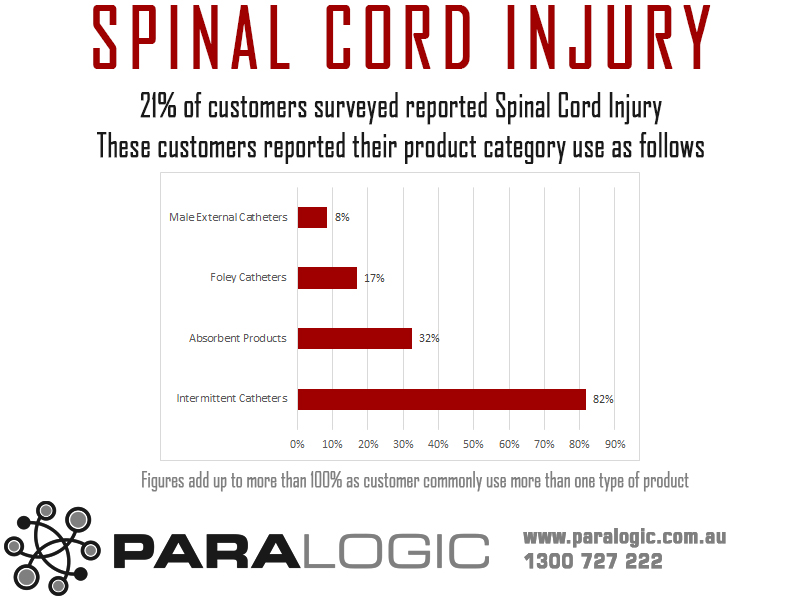 SPINAL CORD INJURY

21% of customers surveyed reported Spinal Cord Injury
These customers reported their product category use as follows

Male External Catheters 8%
Foley Catheters 17%
Absorbent Products 32%
Intermittent Catheters 82%

0% 10% 20% 30% 40% 50% 60% 70% 80% 90%

Figures add up to more than 100% as customer commonly use more than one type of product

PARALOGIC

www.paralogic.com.au
1300 727 222